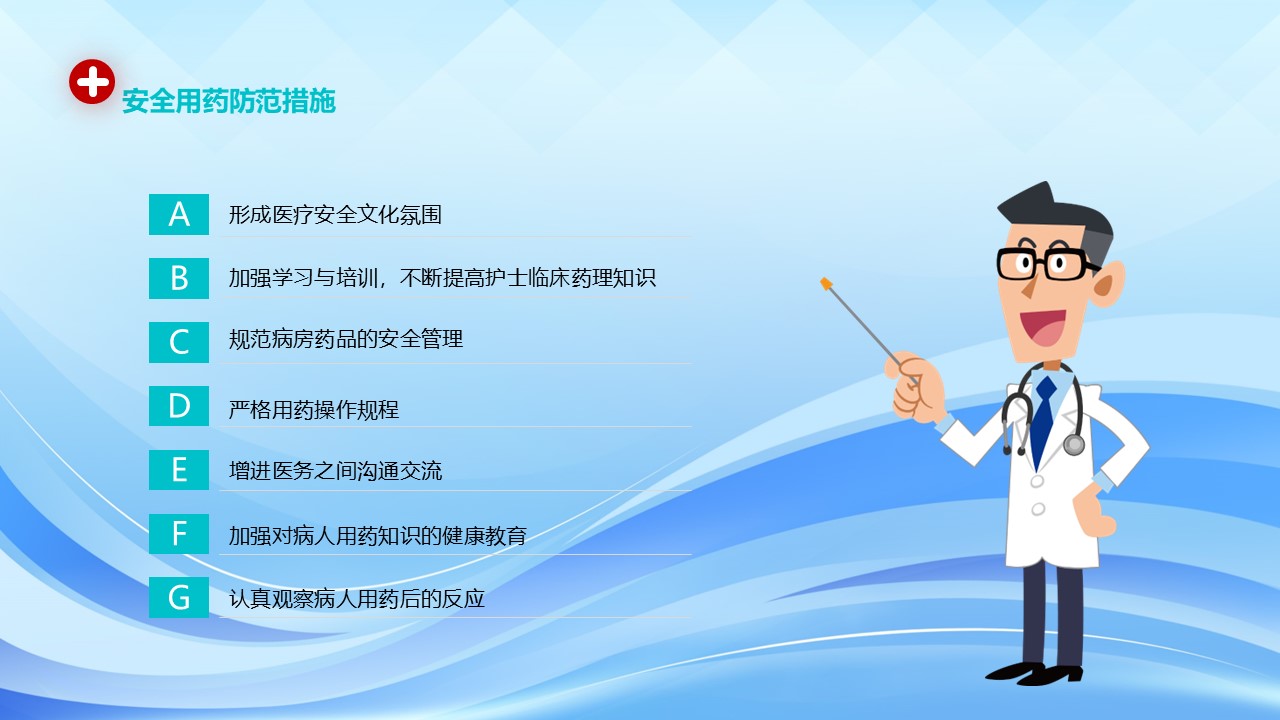 安全用药防范措施

A 形成医疗安全文化氛围

B 加强学习与培训，不断提高护士临床药理知识

C 规范病房药品的安全管理

D 严格用药操作规程

E 增进医务之间沟通交流

F 加强对病人用药知识的健康教育

G 认真观察病人用药后的反应